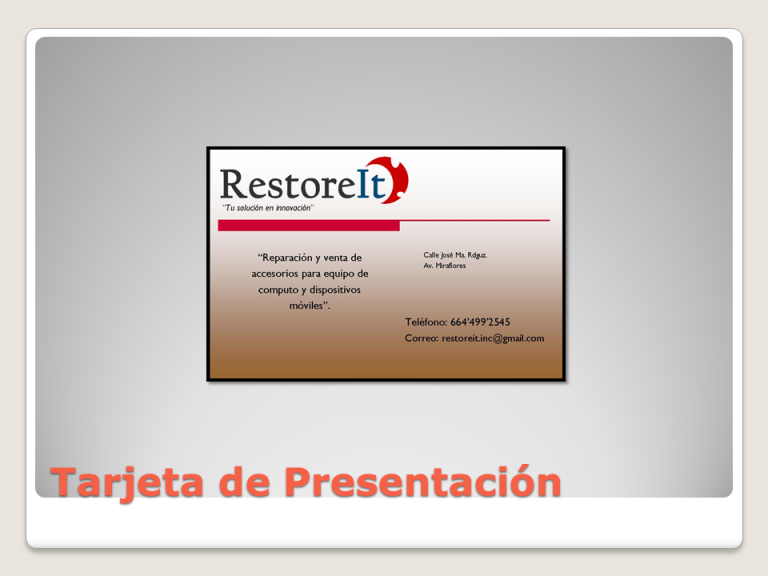 RestoreIt
"Tu solución en innovación"

"Reparación y venta de accesorios para equipo de computo y dispositivos móviles".

Calle José Ma. Rdguz.
Av. Miraflores

Teléfono: 664'499'2545
Correo: restoreit.inc@gmail.com

Tarjeta de Presentación